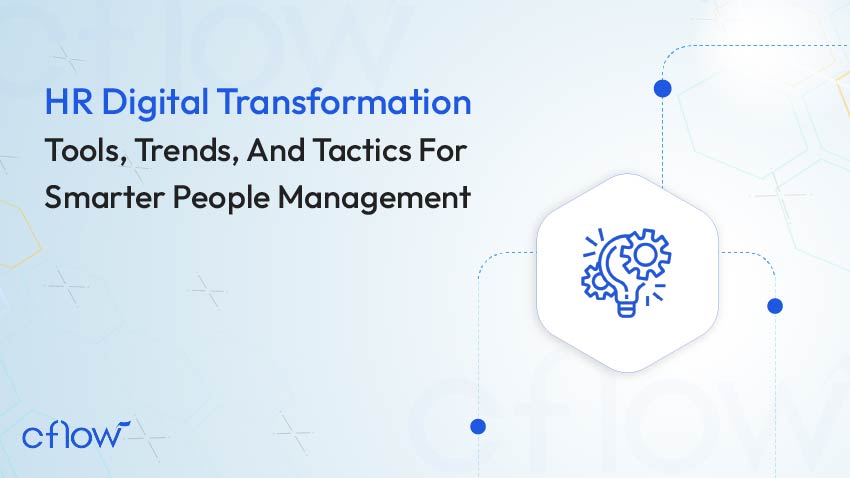 HR Digital Transformation
Tools, Trends, And Tactics For Smarter People Management

cflow